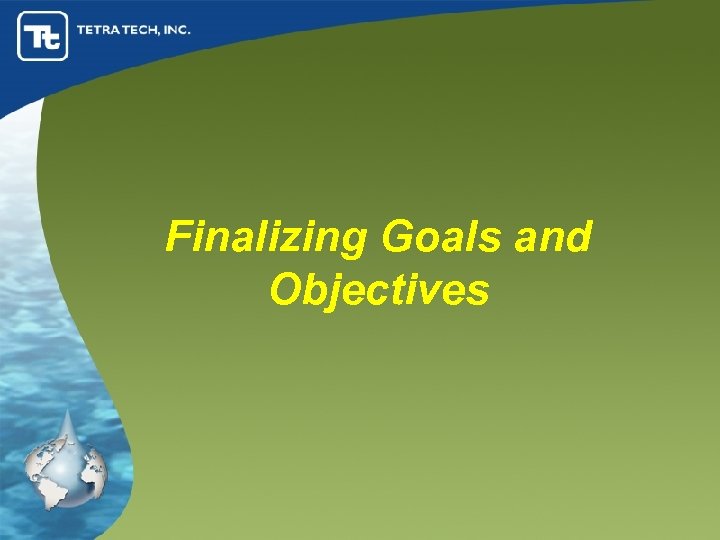 Tt TETRA TECH, INC.

Finalizing Goals and Objectives